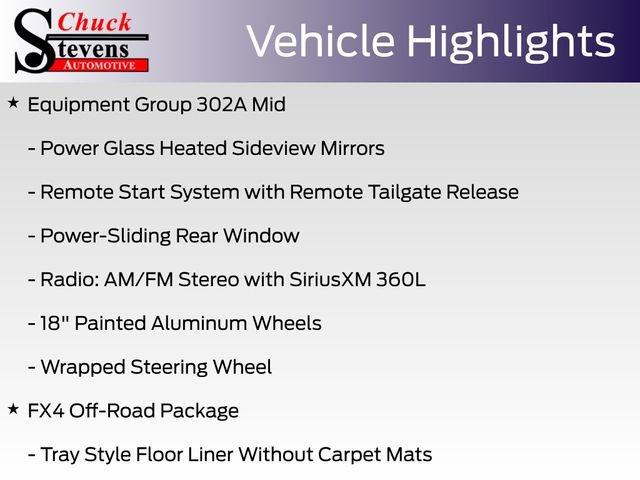 Chuck Stevens AUTOMOTIVE

Vehicle Highlights

★ Equipment Group 302A Mid

- Power Glass Heated Sideview Mirrors

- Remote Start System with Remote Tailgate Release

- Power-Sliding Rear Window

- Radio: AM/FM Stereo with SiriusXM 360L

- 18" Painted Aluminum Wheels

- Wrapped Steering Wheel

★ FX4 Off-Road Package

- Tray Style Floor Liner Without Carpet Mats